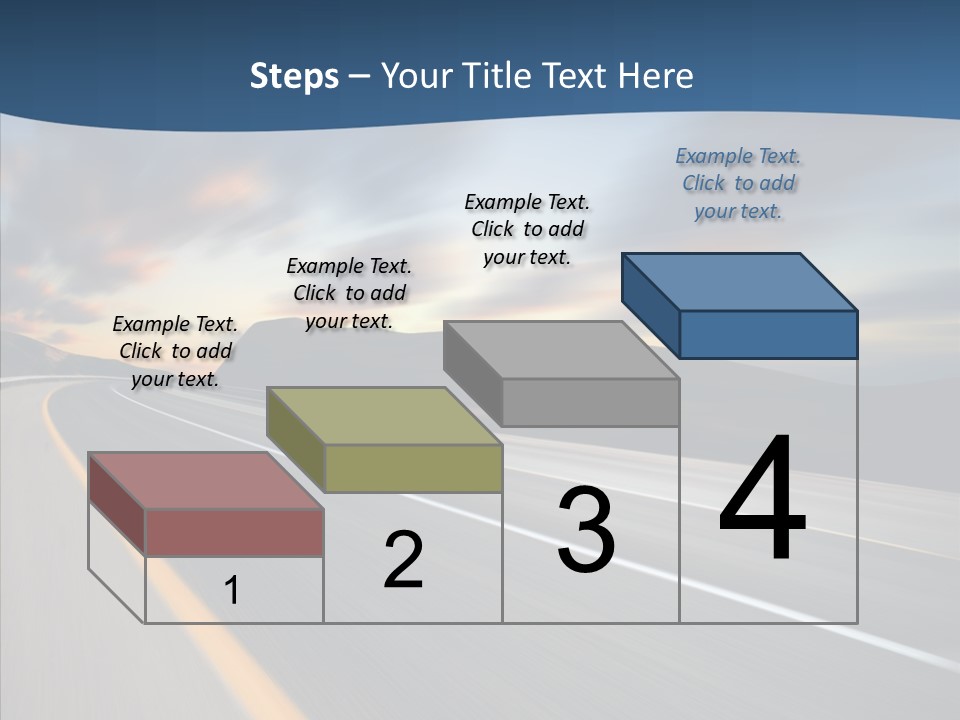 Steps – Your Title Text Here

Example Text. Click to add your text.

Example Text. Click to add your text.

Example Text. Click to add your text.

Example Text. Click to add your text.

1

2

3

4